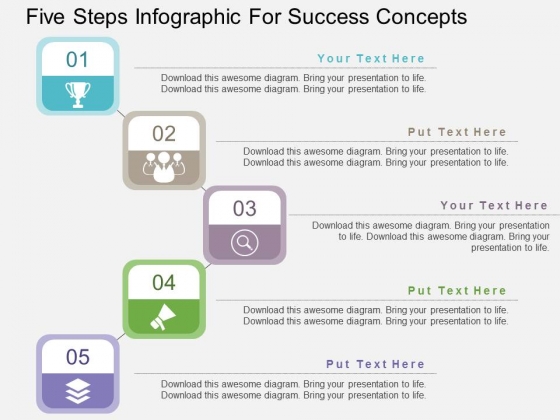 Five Steps Infographic For Success Concepts

01

Your Text Here

Download this awesome diagram. Bring your presentation to life. Download this awesome diagram. Bring your presentation to life.

02

Put Text Here

Download this awesome diagram. Bring your presentation to life. Download this awesome diagram. Bring your presentation to life.

03

Your Text Here

Download this awesome diagram. Bring your presentation to life. Download this awesome diagram. Bring your presentation to life.

04

Put Text Here

Download this awesome diagram. Bring your presentation to life. Download this awesome diagram. Bring your presentation to life.

05

Put Text Here

Download this awesome diagram. Bring your presentation to life. Download this awesome diagram. Bring your presentation to life.